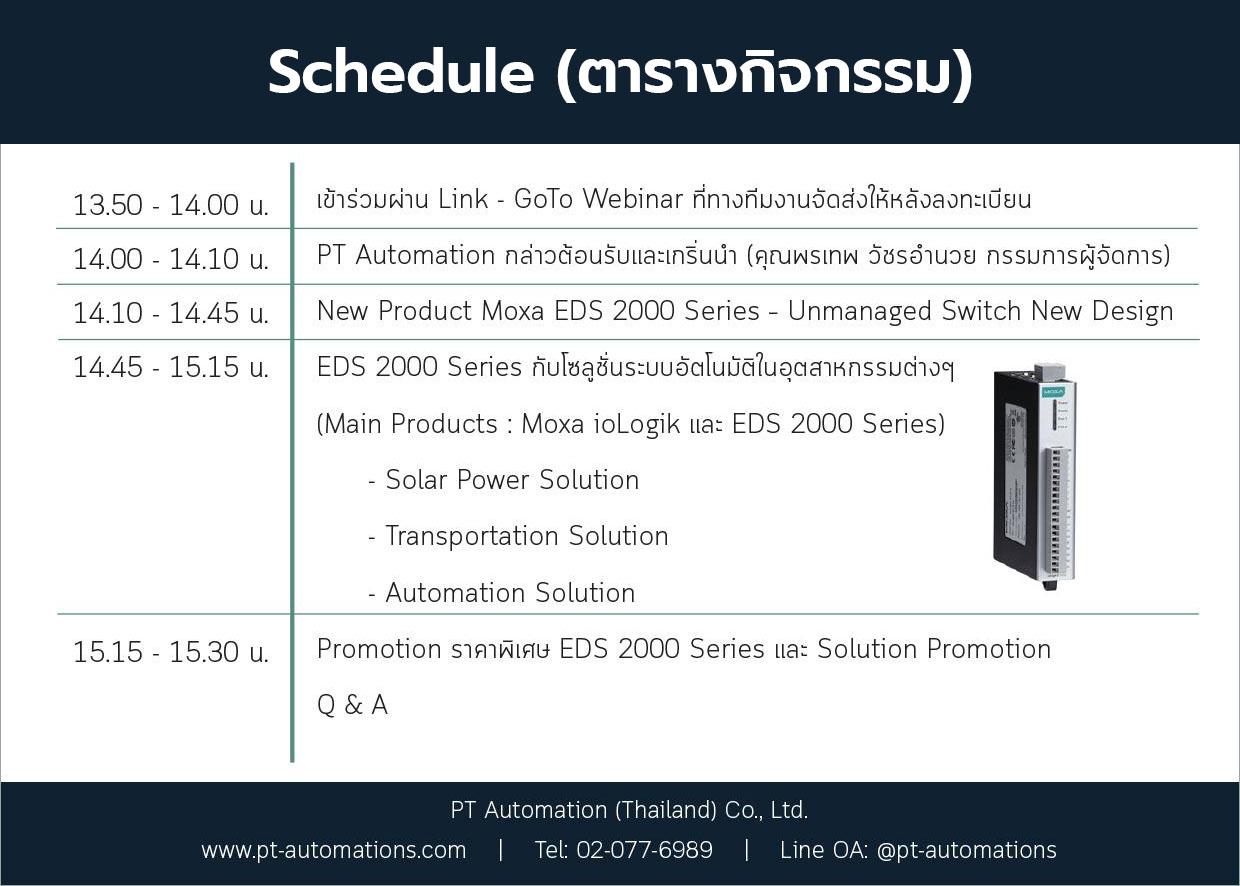 Schedule (ตารางกิจกรรม)

| | |
|---|---|
| 13.50 - 14.00 น. | เข้าร่วมผ่าน Link - GoTo Webinar ที่ทางทีมงานจัดส่งให้หลังลงทะเบียน |
| 14.00 - 14.10 น. | PT Automation กล่าวต้อนรับและเกริ่นนำ (คุณพรเทพ วัชรอำนวย กรรมการผู้จัดการ) |
| 14.10 - 14.45 น. | New Product Moxa EDS 2000 Series - Unmanaged Switch New Design |
| 14.45 - 15.15 น. | EDS 2000 Series กับโซลูชั่นระบบอัตโนมัติในอุตสาหกรรมต่างๆ (Main Products : Moxa ioLogik และ EDS 2000 Series) - Solar Power Solution - Transportation Solution - Automation Solution |
| 15.15 - 15.30 น. | Promotion ราคาพิเศษ EDS 2000 Series และ Solution Promotion Q & A |

MOXA

PT Automation (Thailand) Co., Ltd.
www.pt-automations.com | Tel: 02-077-6989 | Line OA: @pt-automations